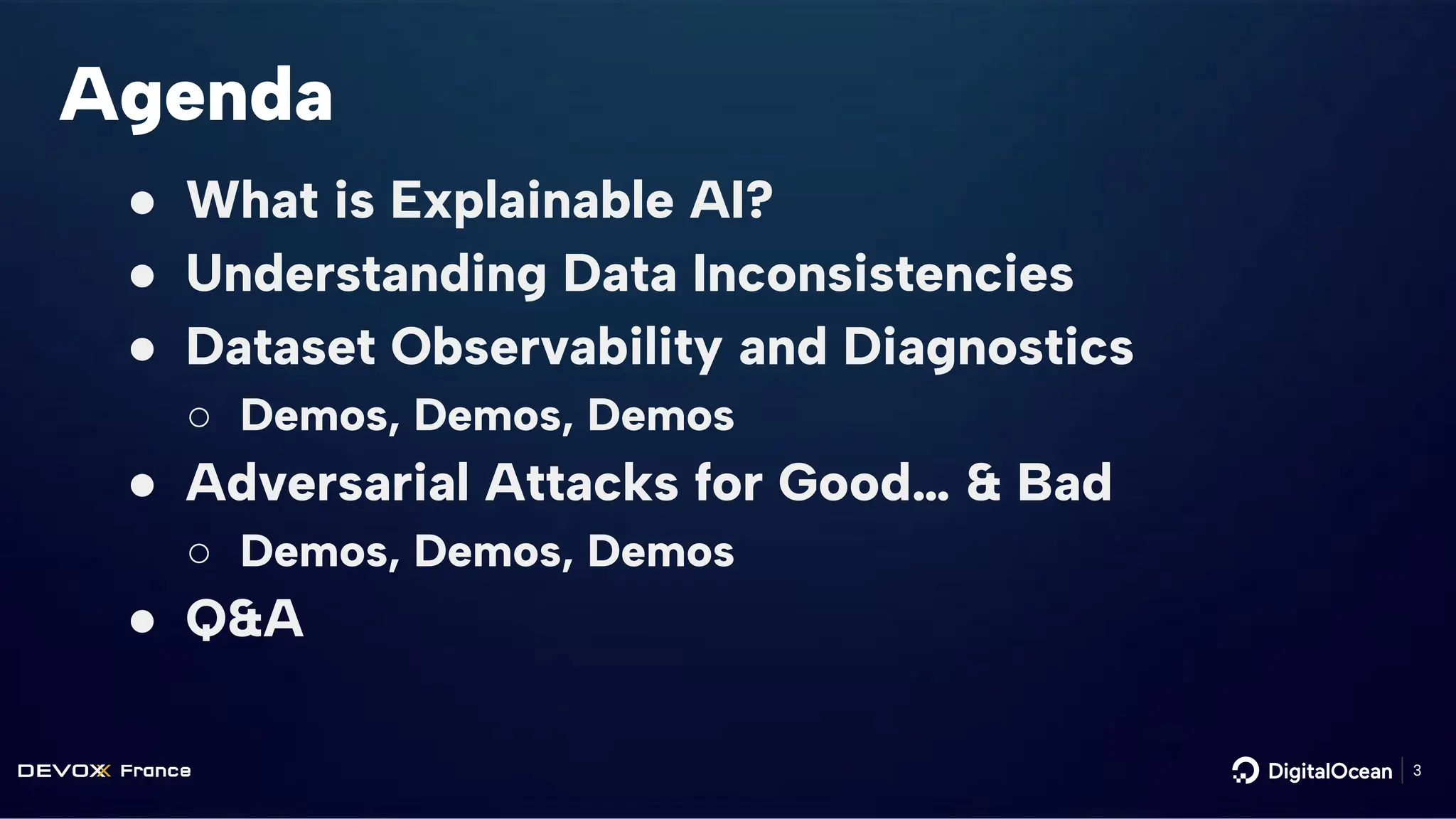 Agenda

● What is Explainable AI?
● Understanding Data Inconsistencies
● Dataset Observability and Diagnostics
○ Demos, Demos, Demos
● Adversarial Attacks for Good… & Bad
○ Demos, Demos, Demos
● Q&A

DEVOXX France

DigitalOcean 3